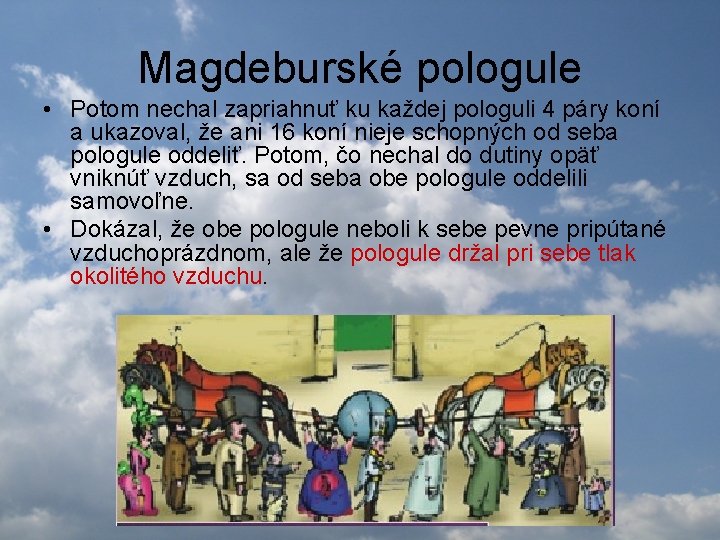 Magdeburské pologule

• Potom nechal zapriahnuť ku každej pologuli 4 páry koní a ukazoval, že ani 16 koní nieje schopných od seba pologule oddeliť. Potom, čo nechal do dutiny opäť vniknúť vzduch, sa od seba obe pologule oddelili samovoľne.

• Dokázal, že obe pologule neboli k sebe pevne pripútané vzduchoprázdnom, ale že pologule držal pri sebe tlak okolitého vzduchu.